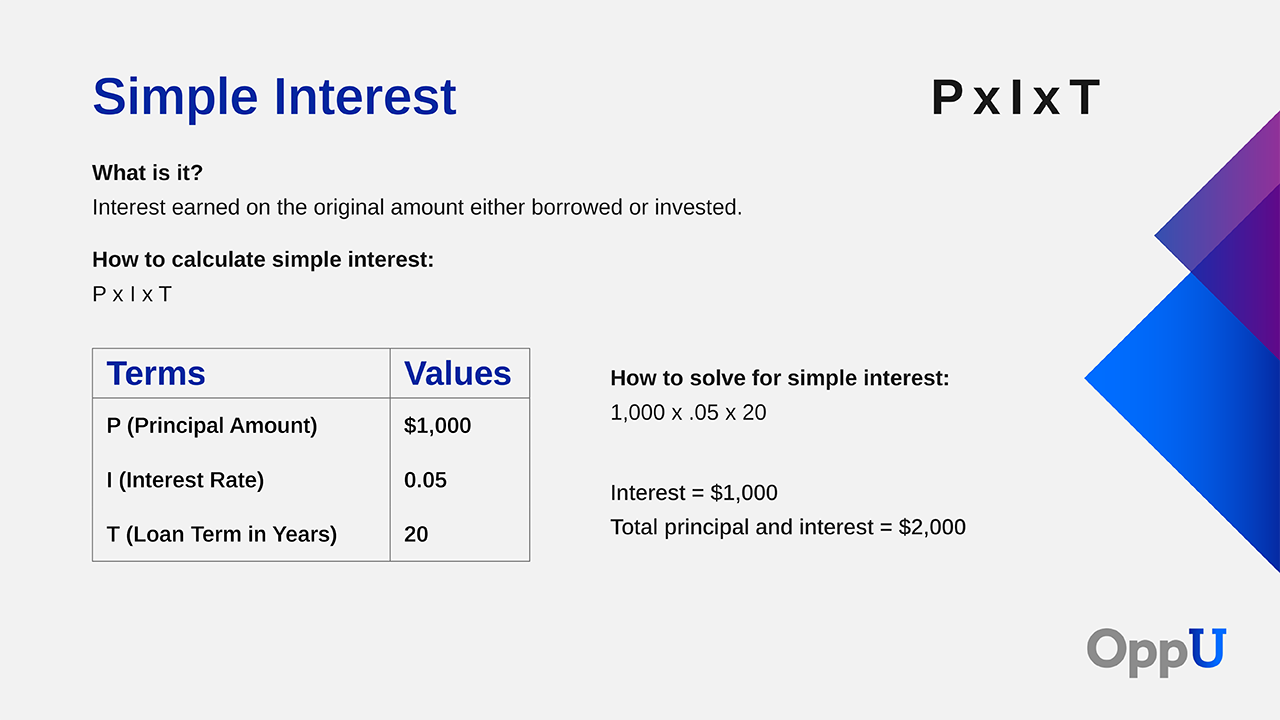 Simple Interest

P x I x T

What is it?
Interest earned on the original amount either borrowed or invested.

How to calculate simple interest:
P x I x T

| Terms | Values |
|---|---|
| P (Principal Amount) | \$1,000 |
| I (Interest Rate) | 0.05 |
| T (Loan Term in Years) | 20 |

How to solve for simple interest:
1,000 x .05 x 20

Interest = \$1,000
Total principal and interest = \$2,000

OppU